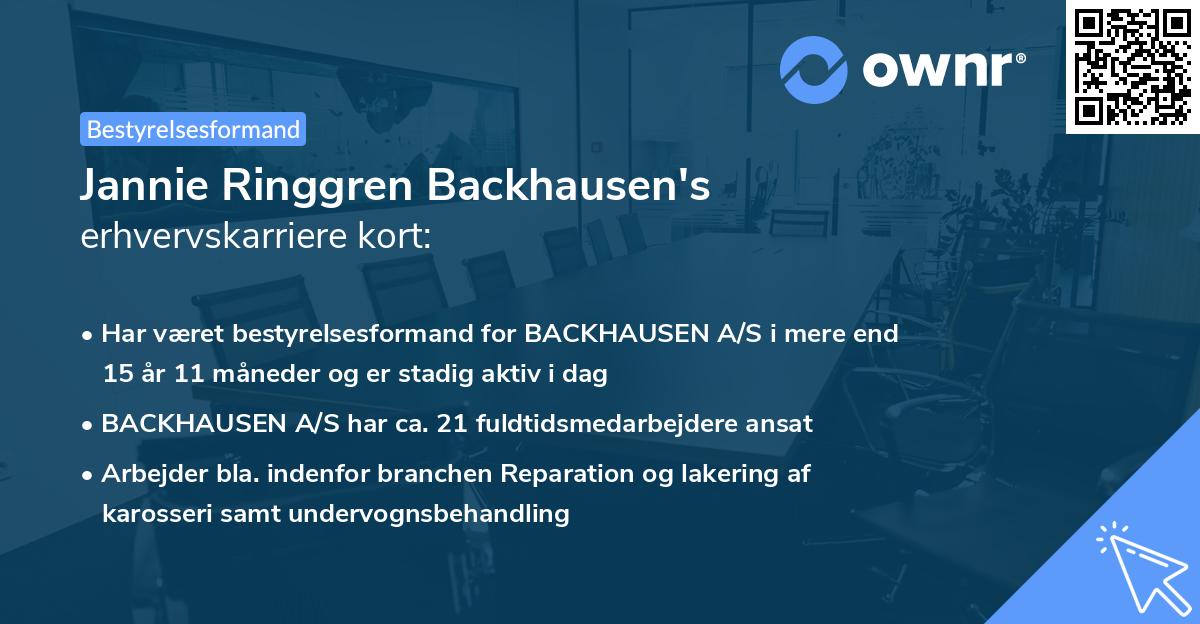 ownr®

Bestyrelsesformand

Jannie Ringgren Backhausen's
erhvervskarriere kort:

• Har været bestyrelsesformand for BACKHAUSEN A/S i mere end 15 år 11 måneder og er stadig aktiv i dag

• BACKHAUSEN A/S har ca. 21 fuldtidsmedarbejdere ansat

• Arbejder bla. indenfor branchen Reparation og lakering af karosseri samt undervognsbehandling